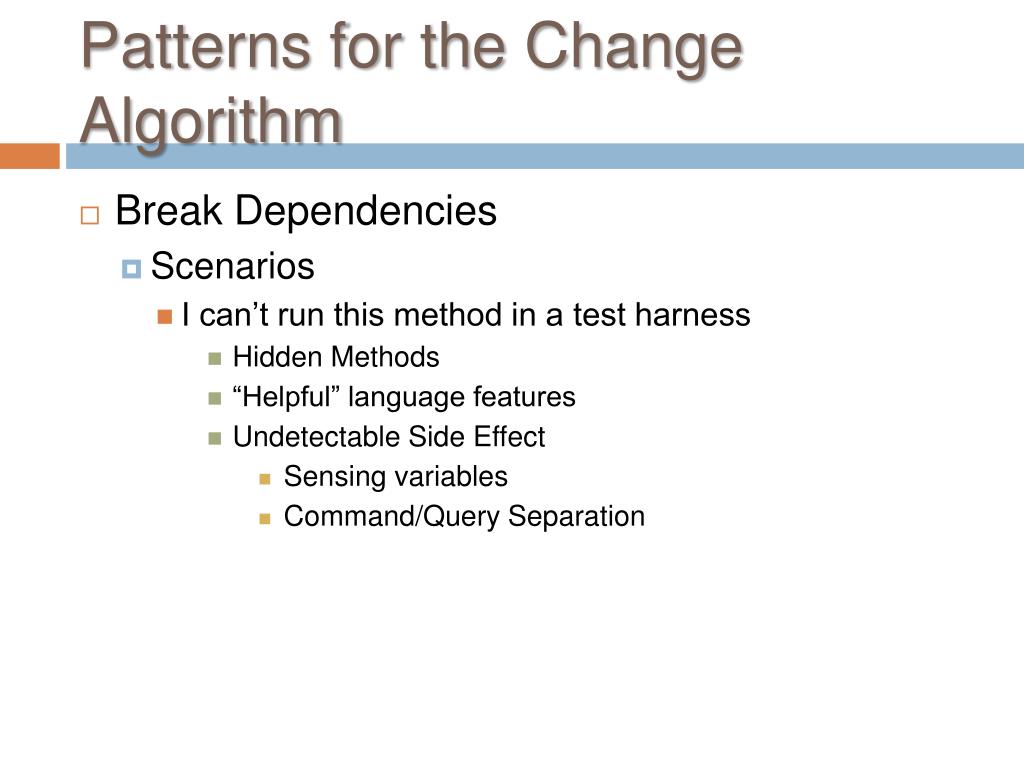 Patterns for the Change Algorithm

Break Dependencies

Scenarios

I can’t run this method in a test harness

Hidden Methods

“Helpful” language features

Undetectable Side Effect

Sensing variables

Command/Query Separation